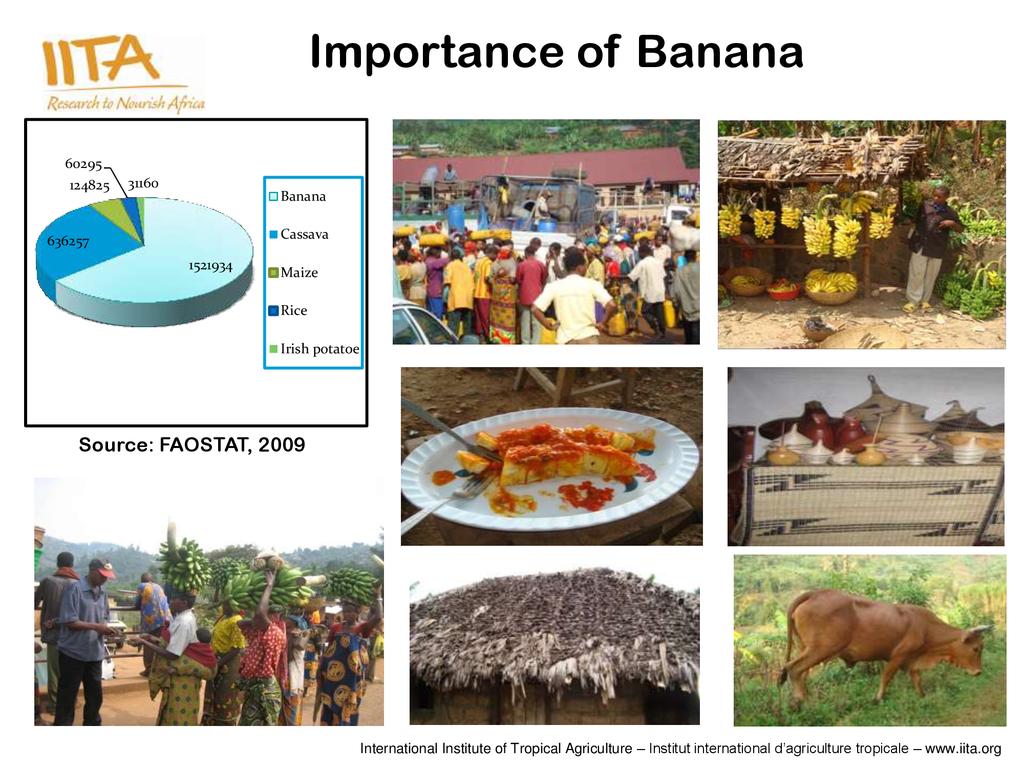 IITA
Research to Nourish Africa

Importance of Banana

60295
124825
31160
636257
1521934

Banana
Cassava
Maize
Rice
Irish potatoe

Source: FAOSTAT, 2009

International Institute of Tropical Agriculture – Institut international d'agriculture tropicale – www.iita.org